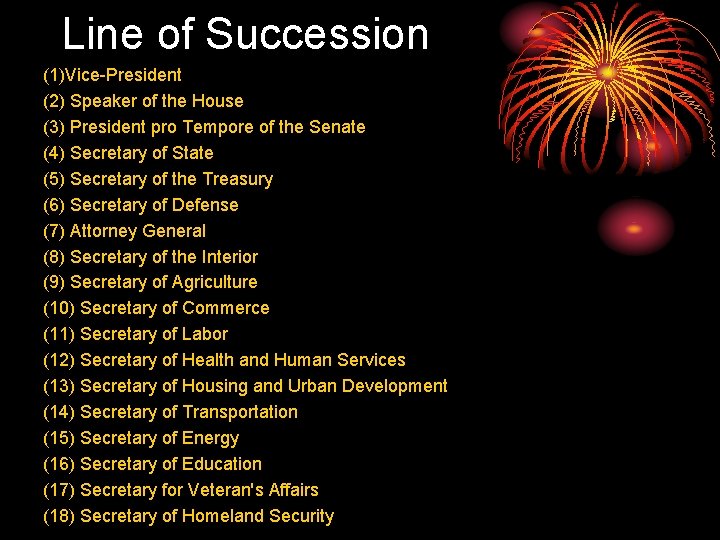 Line of Succession

(1)Vice-President
(2) Speaker of the House
(3) President pro Tempore of the Senate
(4) Secretary of State
(5) Secretary of the Treasury
(6) Secretary of Defense
(7) Attorney General
(8) Secretary of the Interior
(9) Secretary of Agriculture
(10) Secretary of Commerce
(11) Secretary of Labor
(12) Secretary of Health and Human Services
(13) Secretary of Housing and Urban Development
(14) Secretary of Transportation
(15) Secretary of Energy
(16) Secretary of Education
(17) Secretary for Veteran's Affairs
(18) Secretary of Homeland Security